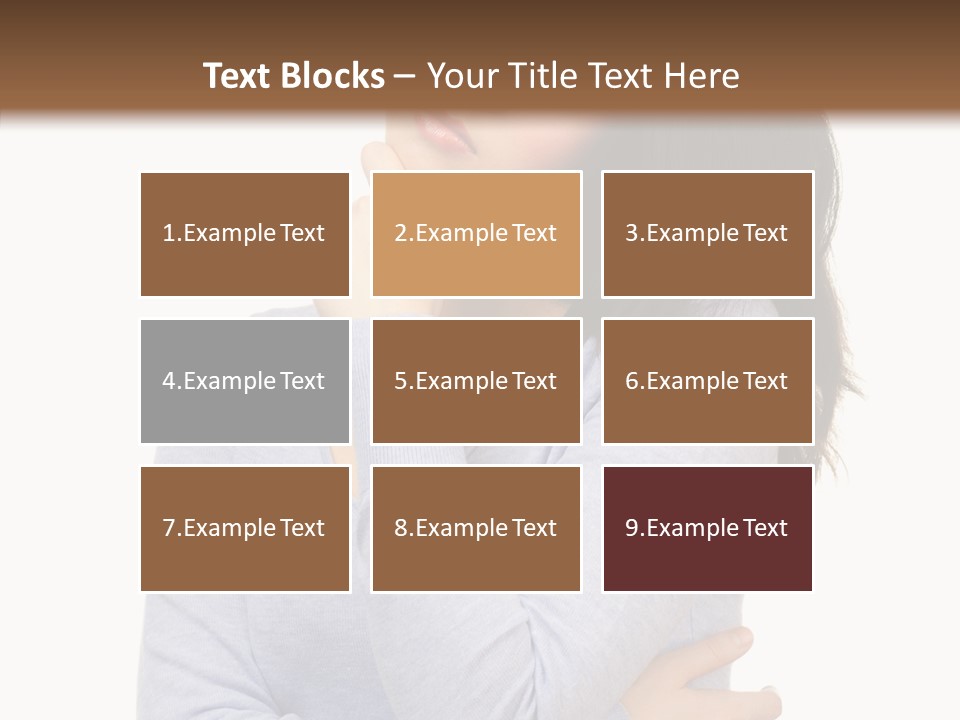 Text Blocks – Your Title Text Here

1.Example Text

2.Example Text

3.Example Text

4.Example Text

5.Example Text

6.Example Text

7.Example Text

8.Example Text

9.Example Text